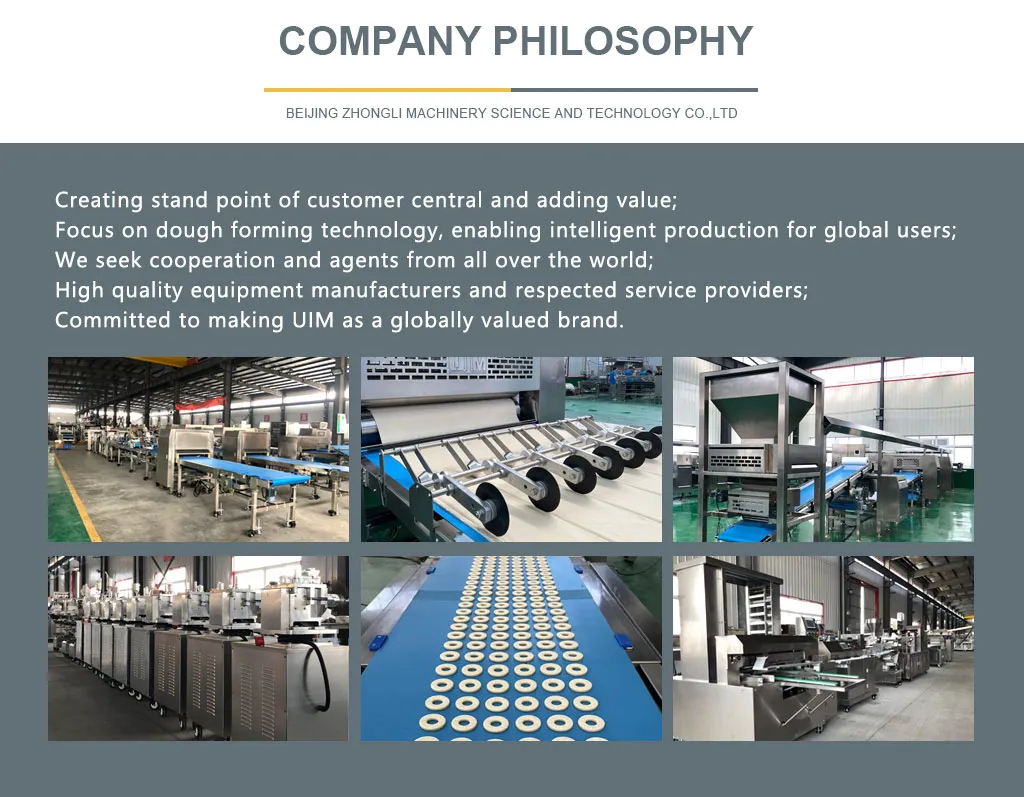 COMPANY PHILOSOPHY

BEIJING ZHONGLI MACHINERY SCIENCE AND TECHNOLOGY CO.,LTD

Creating stand point of customer central and adding value;
Focus on dough forming technology, enabling intelligent production for global users;
We seek cooperation and agents from all over the world;
High quality equipment manufacturers and respected service providers;
Committed to making UIM as a globally valued brand.

UIM